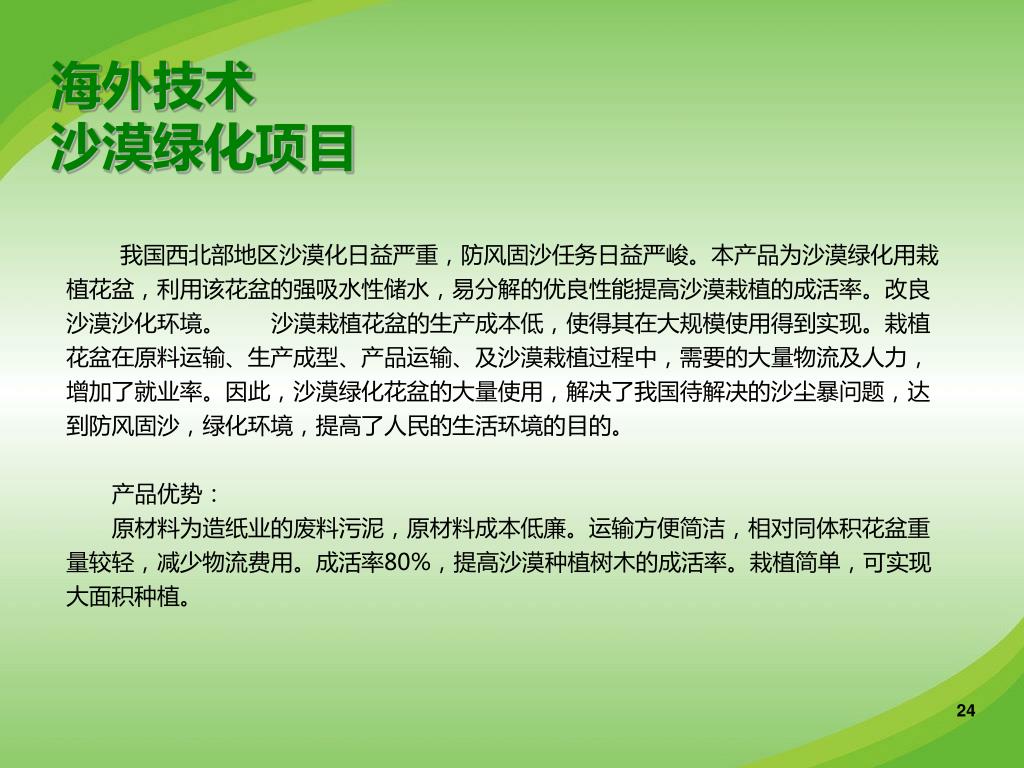 海外技术
沙漠绿化项目

我国西北部地区沙漠化日益严重，防风固沙任务日益严峻。本产品为沙漠绿化用栽植花盆，利用该花盆的强吸水性储水，易分解的优良性能提高沙漠栽植的成活率。改良沙漠沙化环境。　　沙漠栽植花盆的生产成本低，使得其在大规模使用得到实现。栽植花盆在原料运输、生产成型、产品运输、及沙漠栽植过程中，需要的大量物流及人力，增加了就业率。因此，沙漠绿化花盆的大量使用，解决了我国待解决的沙尘暴问题，达到防风固沙，绿化环境，提高了人民的生活环境的目的。

产品优势：
原材料为造纸业的废料污泥，原材料成本低廉。运输方便简洁，相对同体积花盆重量较轻，减少物流费用。成活率80%，提高沙漠种植树木的成活率。栽植简单，可实现大面积种植。

24